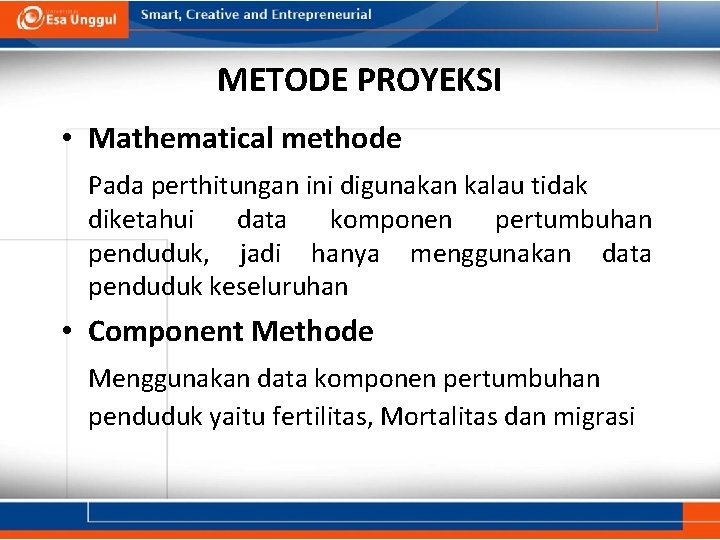 Esa Unggul

Smart, Creative and Entrepreneurial

METODE PROYEKSI

• Mathematical methode

Pada perthitungan ini digunakan kalau tidak diketahui data komponen pertumbuhan penduduk, jadi hanya menggunakan data penduduk keseluruhan

• Component Methode

Menggunakan data komponen pertumbuhan penduduk yaitu fertilitas, Mortalitas dan migrasi